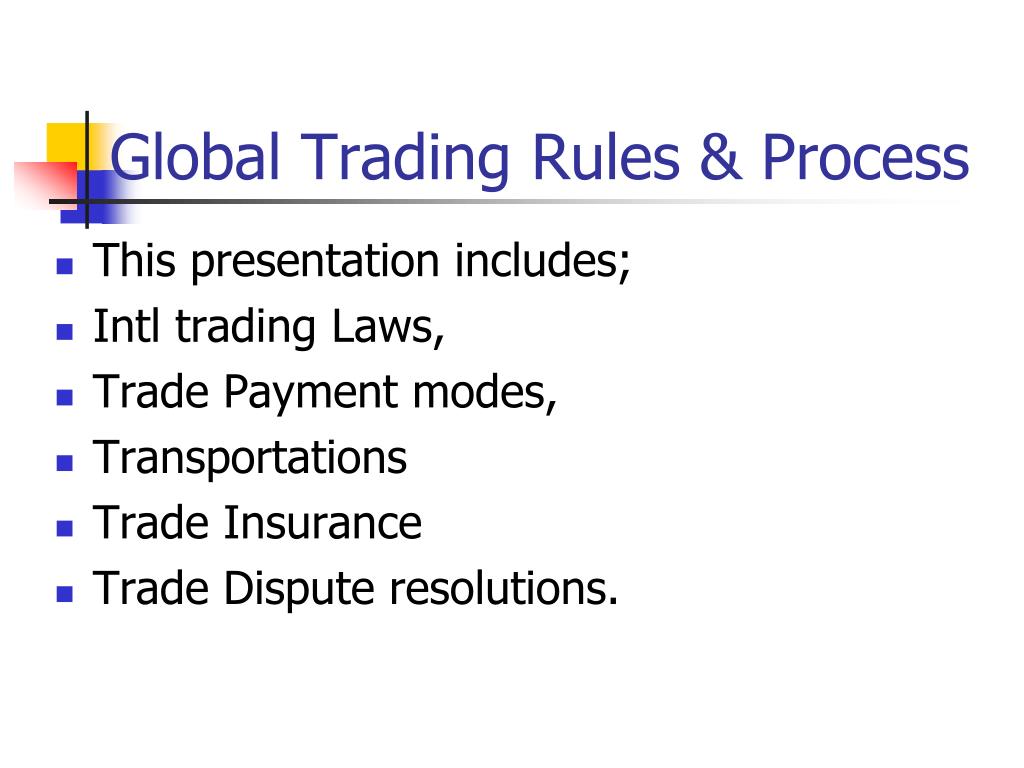 Global Trading Rules & Process

- This presentation includes;
- Intl trading Laws,
- Trade Payment modes,
- Transportations
- Trade Insurance
- Trade Dispute resolutions.